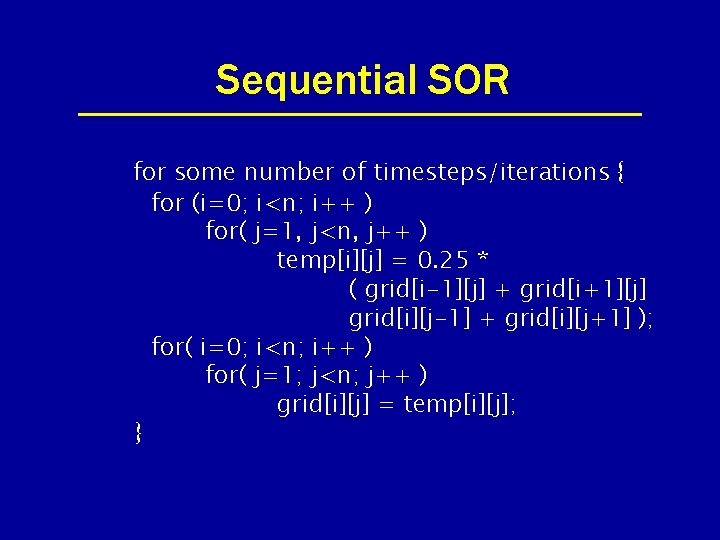 Sequential SOR

for some number of timesteps/iterations {
for (i=0; i<n; i++ )
for( j=1, j<n, j++ )
temp[i][j] = 0.25 *
( grid[i-1][j] + grid[i+1][j]
grid[i][j-1] + grid[i][j+1] );
for( i=0; i<n; i++ )
for( j=1; j<n; j++ )
grid[i][j] = temp[i][j];
}